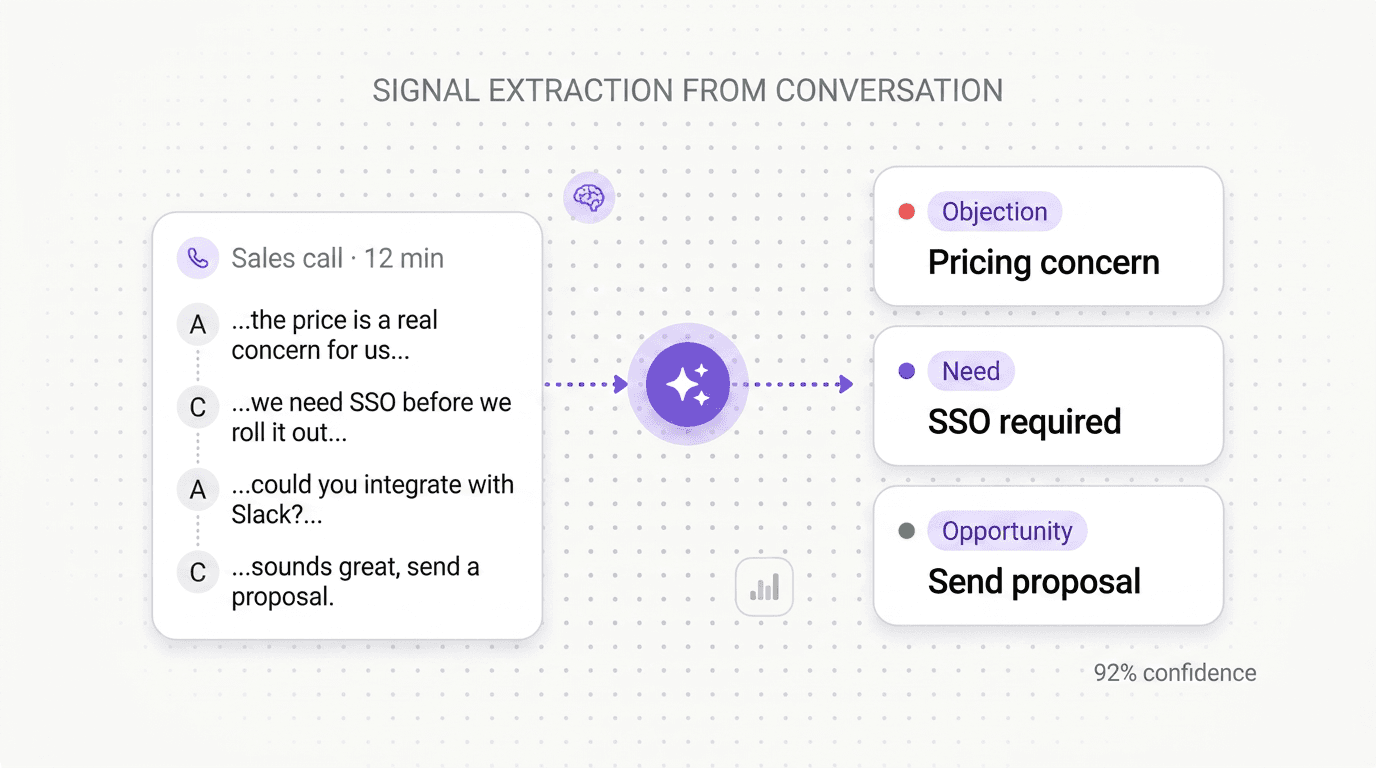 SIGNAL EXTRACTION FROM CONVERSATION

Sales call · 12 min

A ...the price is a real concern for us...

C ...we need SSO before we roll it out...

A ...could you integrate with Slack?...

C ...sounds great, send a proposal.

Objection
Pricing concern

Need
SSO required

Opportunity
Send proposal

92% confidence